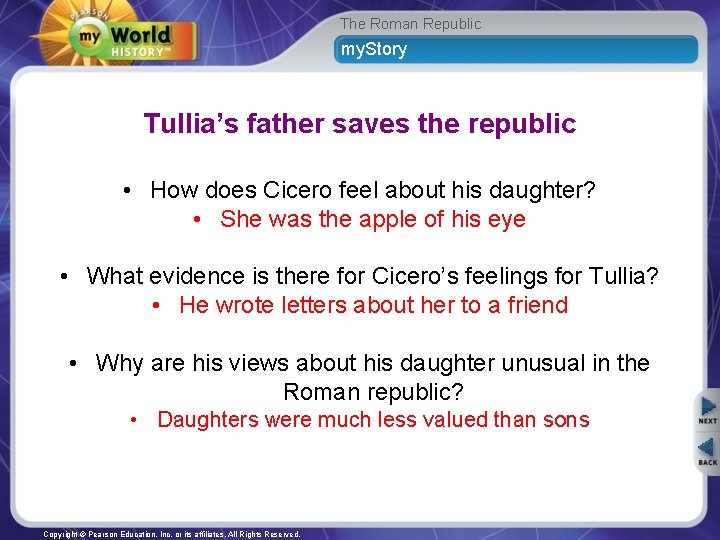 PEARSON
my World HISTORY™

The Roman Republic
myStory

Tullia's father saves the republic

• How does Cicero feel about his daughter?
• She was the apple of his eye

• What evidence is there for Cicero's feelings for Tullia?
• He wrote letters about her to a friend

• Why are his views about his daughter unusual in the Roman republic?
• Daughters were much less valued than sons

NEXT
BACK

Copyright © Pearson Education, Inc. or its affiliates. All Rights Reserved.